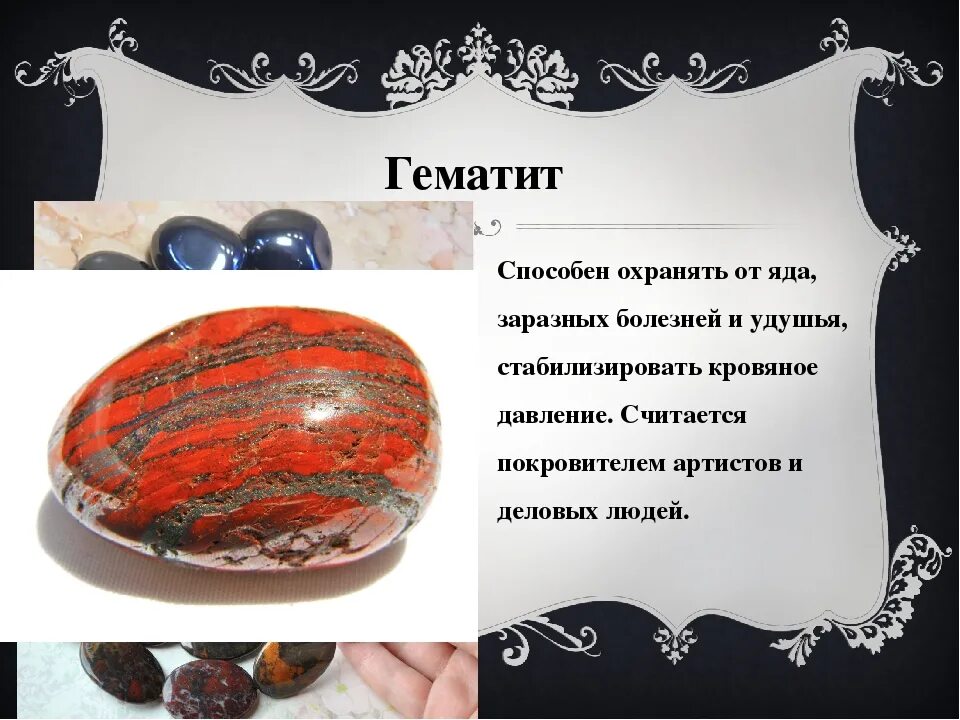 Гематит

Способен охранять от яда, заразных болезней и удушья, стабилизировать кровяное давление. Считается покровителем артистов и деловых людей.